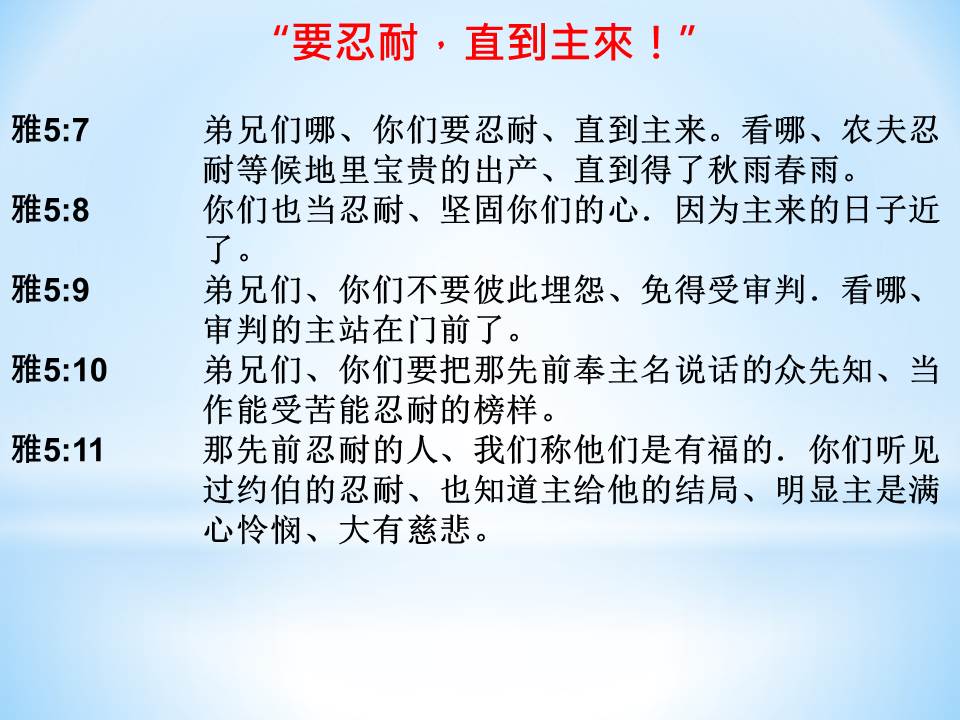 “要忍耐，直到主來！”

雅5:7 弟兄们哪、你们要忍耐、直到主来。看哪、农夫忍耐等候地里宝贵的出产、直到得了秋雨春雨。

雅5:8 你们也当忍耐、坚固你们的心．因为主来的日子近了。

雅5:9 弟兄们、你们不要彼此埋怨、免得受审判．看哪、审判的主站在门前了。

雅5:10 弟兄们、你们要把那先前奉主名说话的众先知、当作能受苦能忍耐的榜样。

雅5:11 那先前忍耐的人、我们称他们是有福的．你们听见过约伯的忍耐、也知道主给他的结局、明显主是满心怜悯、大有慈悲。